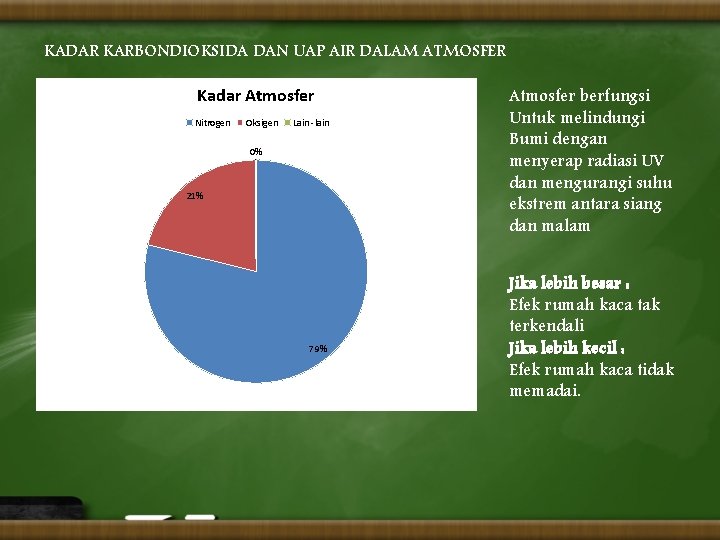 KADAR KARBONDIOKSIDA DAN UAP AIR DALAM ATMOSFER

Kadar Atmosfer

Nitrogen Oksigen Lain-lain

0%

21%

79%

Atmosfer berfungsi Untuk melindungi Bumi dengan menyerap radiasi UV dan mengurangi suhu ekstrem antara siang dan malam

Jika lebih besar :
Efek rumah kaca tak terkendali
Jika lebih kecil :
Efek rumah kaca tidak memadai.